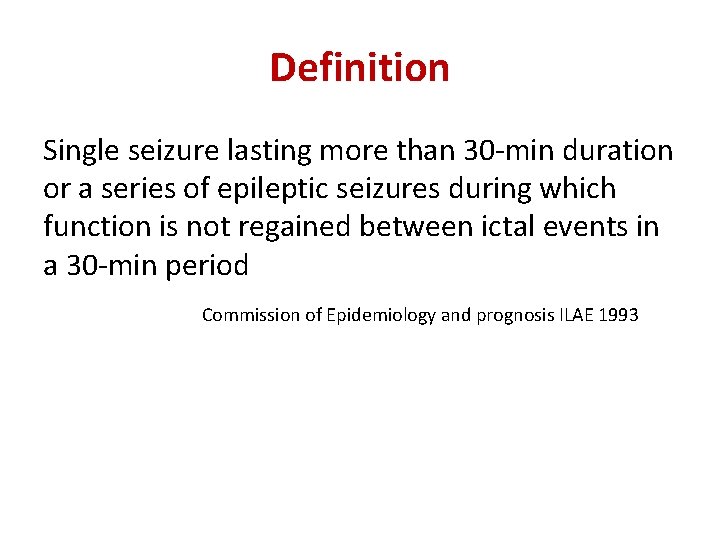 Definition

Single seizure lasting more than 30-min duration or a series of epileptic seizures during which function is not regained between ictal events in a 30-min period

Commission of Epidemiology and prognosis ILAE 1993